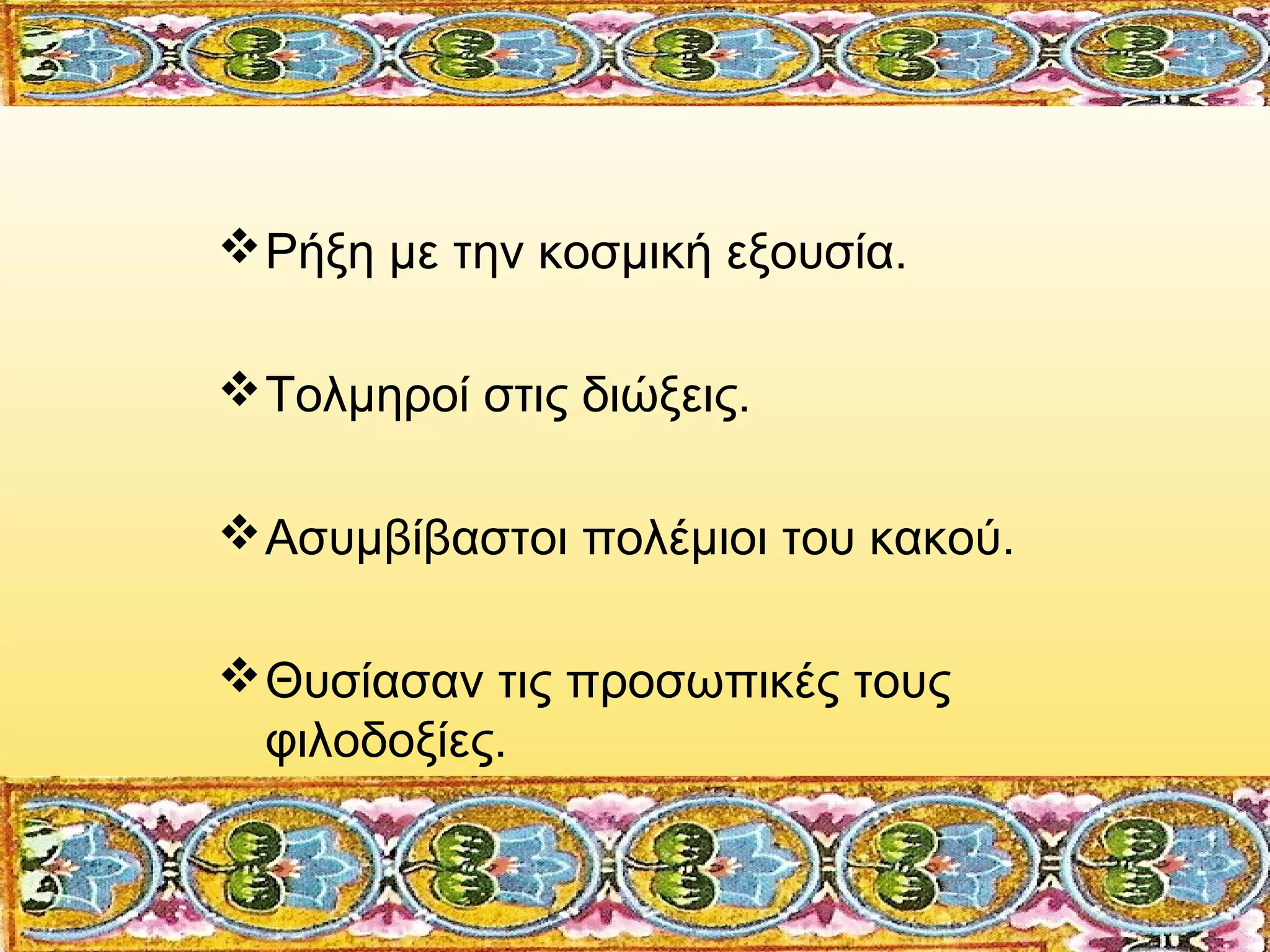 ❖ Ρήξη με την κοσμική εξουσία.

❖ Τολμηροί στις διώξεις.

❖ Ασυμβίβαστοι πολέμιοι του κακού.

❖ Θυσίασαν τις προσωπικές τους φιλοδοξίες.